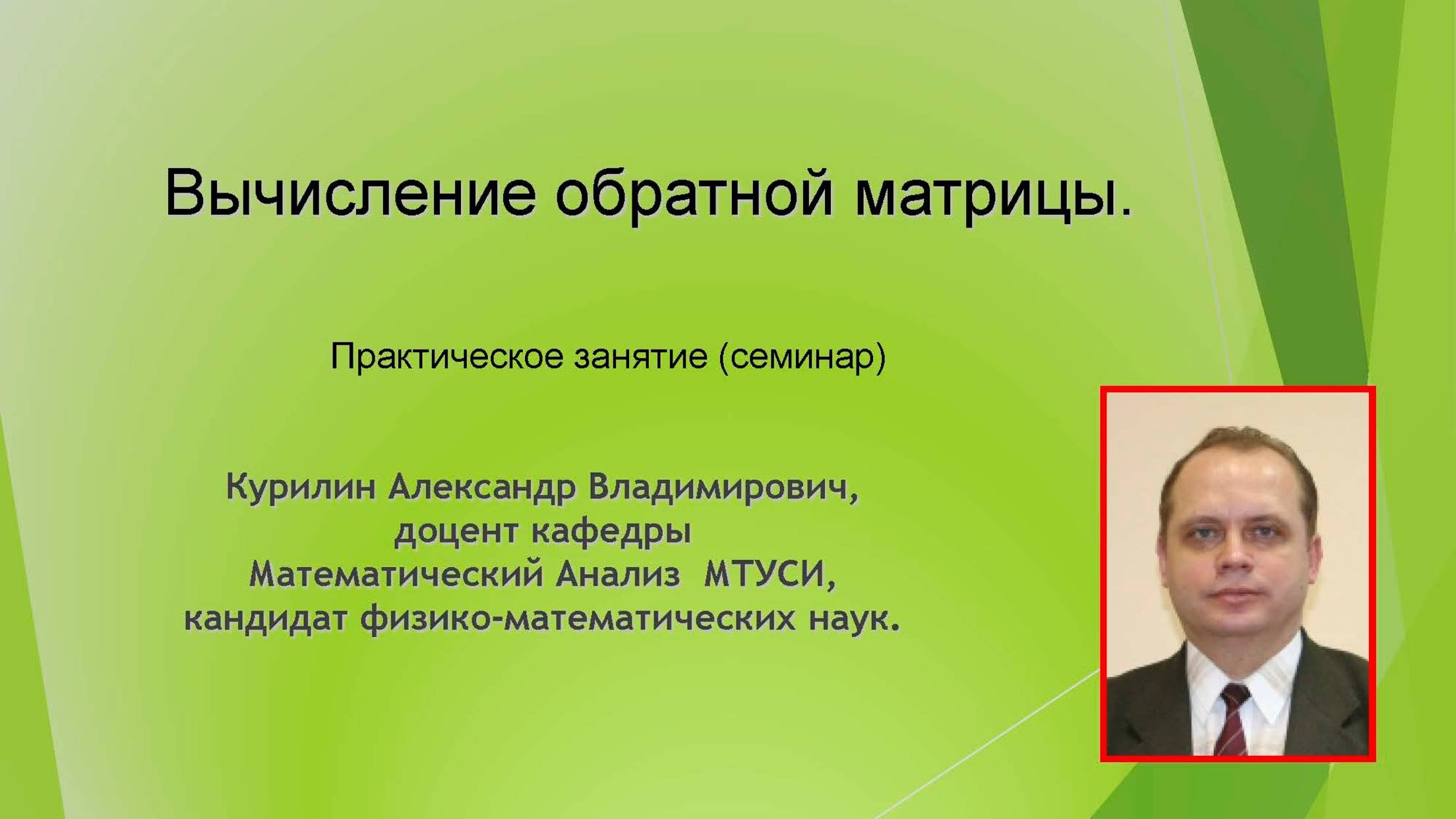 Вычисление обратной матрицы.

Практическое занятие (семинар)

Курилин Александр Владимирович,
доцент кафедры
Математический Анализ МТУСИ,
кандидат физико-математических наук.